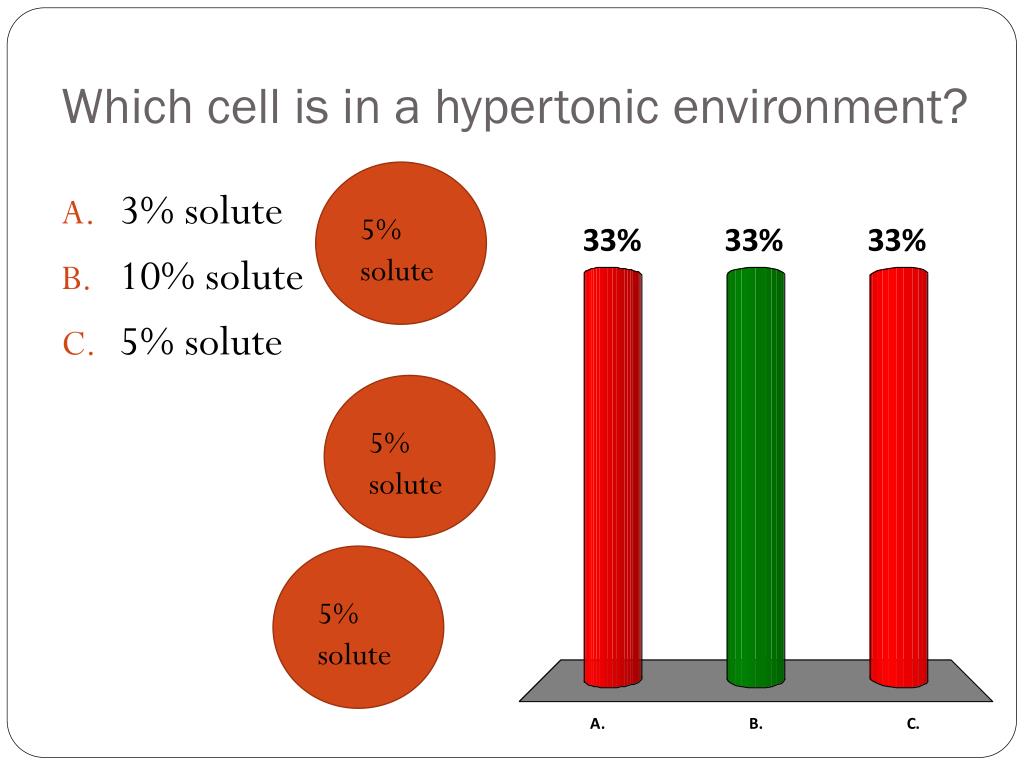 Which cell is in a hypertonic environment?

A. 3% solute
B. 10% solute
C. 5% solute

5% solute

5% solute

5% solute

33%
33%
33%

A.
B.
C.